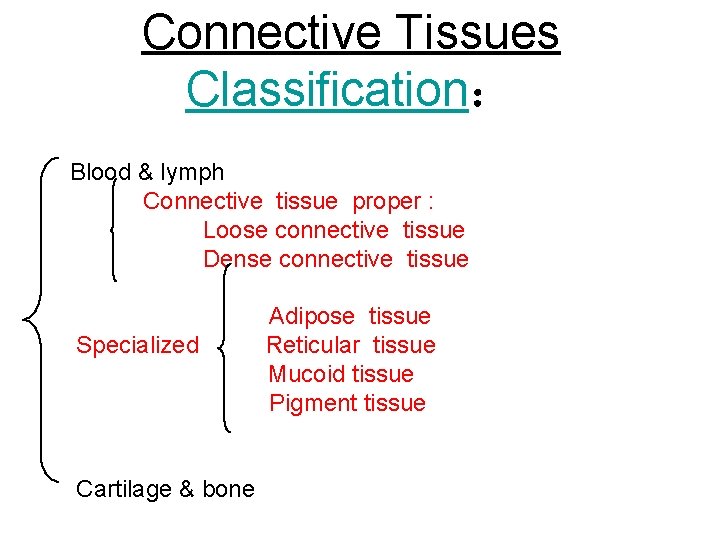 Connective Tissues
Classification:

Blood & lymph
Connective tissue proper :
Loose connective tissue
Dense connective tissue

Specialized
Adipose tissue
Reticular tissue
Mucoid tissue
Pigment tissue

Cartilage & bone